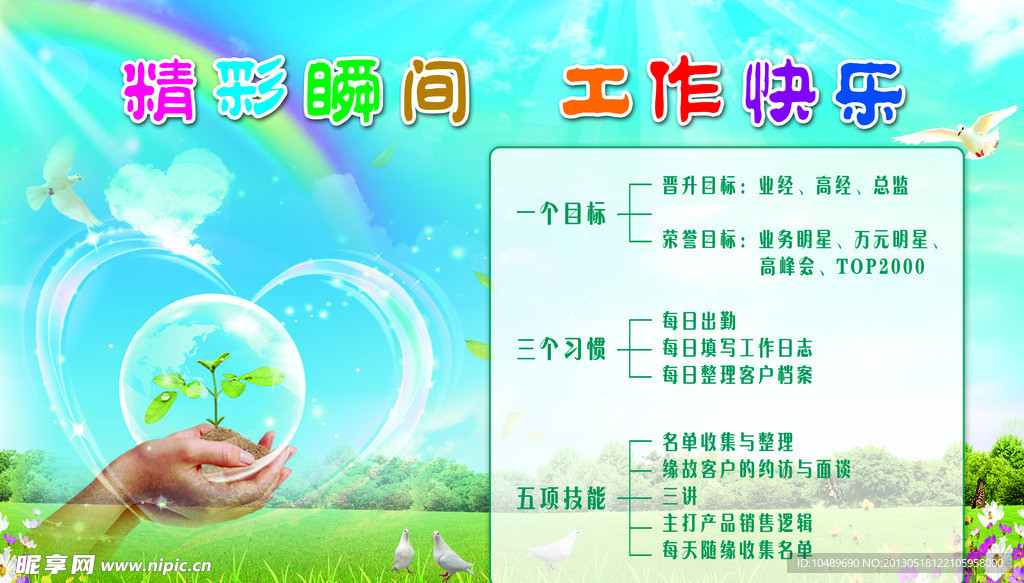 精彩瞬间 工作快乐

一个目标
晋升目标：业经、高经、总监
荣誉目标：业务明星、万元明星、高峰会、TOP2000

三个习惯
每日出勤
每日填写工作日志
每日整理客户档案

五项技能
名单收集与整理
缘故客户的约访与面谈
三讲
主打产品销售逻辑
每天随缘收集名单

昵享网 www.nipic.cn
ID:10489690 NO:20130518122105958000